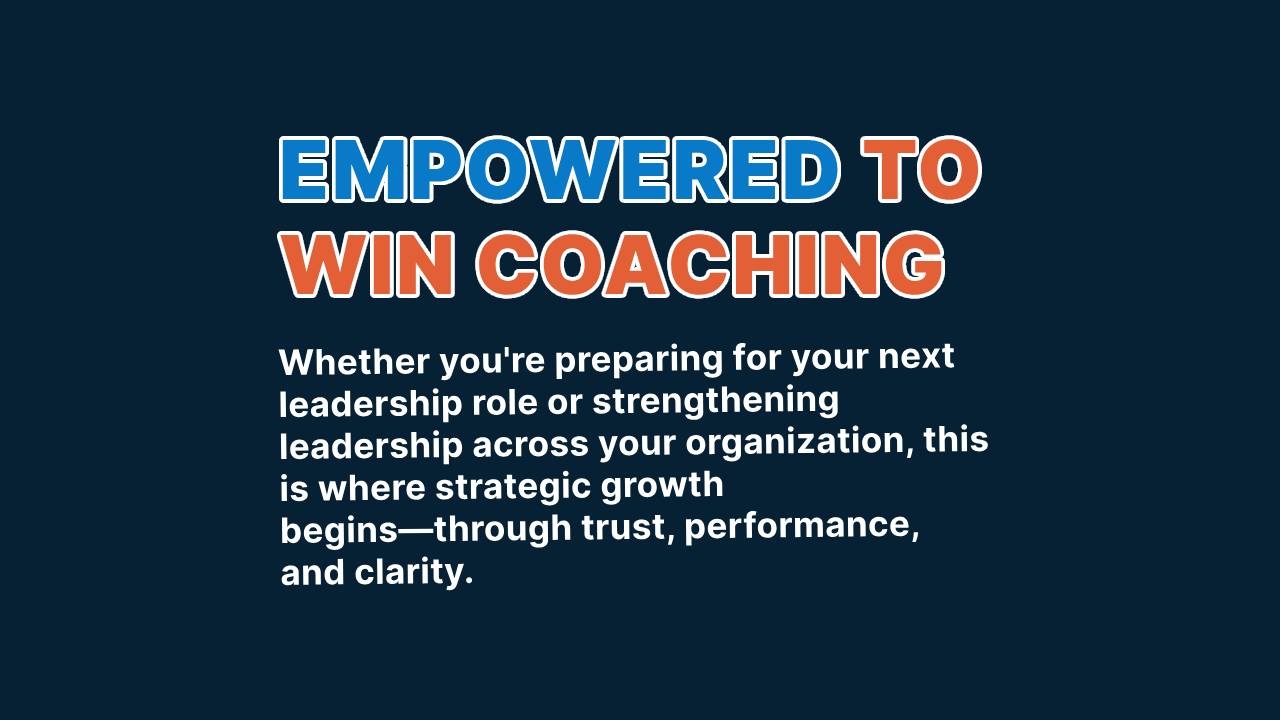 EMPOWERED TO WIN COACHING

Whether you're preparing for your next leadership role or strengthening leadership across your organization, this is where strategic growth begins—through trust, performance, and clarity.